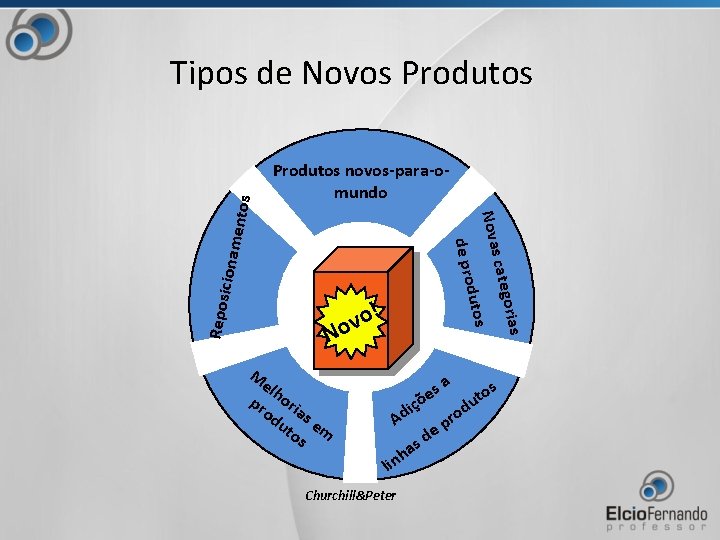 Tipos de Novos Produtos

Produtos novos-para-o-mundo

Novas categorias de produtos

Adições a linhas de produtos

Melhorias em produtos

Reposicionamentos

Novo!

Churchill&Peter

ElcioFernando
professor